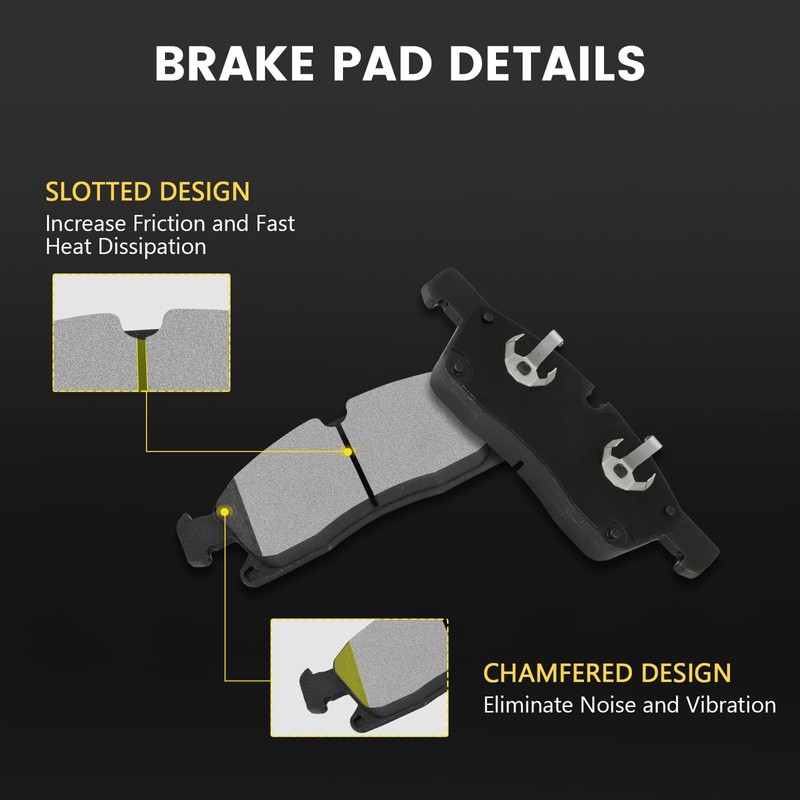 BRAKE PAD DETAILS

SLOTTED DESIGN
Increase Friction and Fast Heat Dissipation

CHAMFERED DESIGN
Eliminate Noise and Vibration